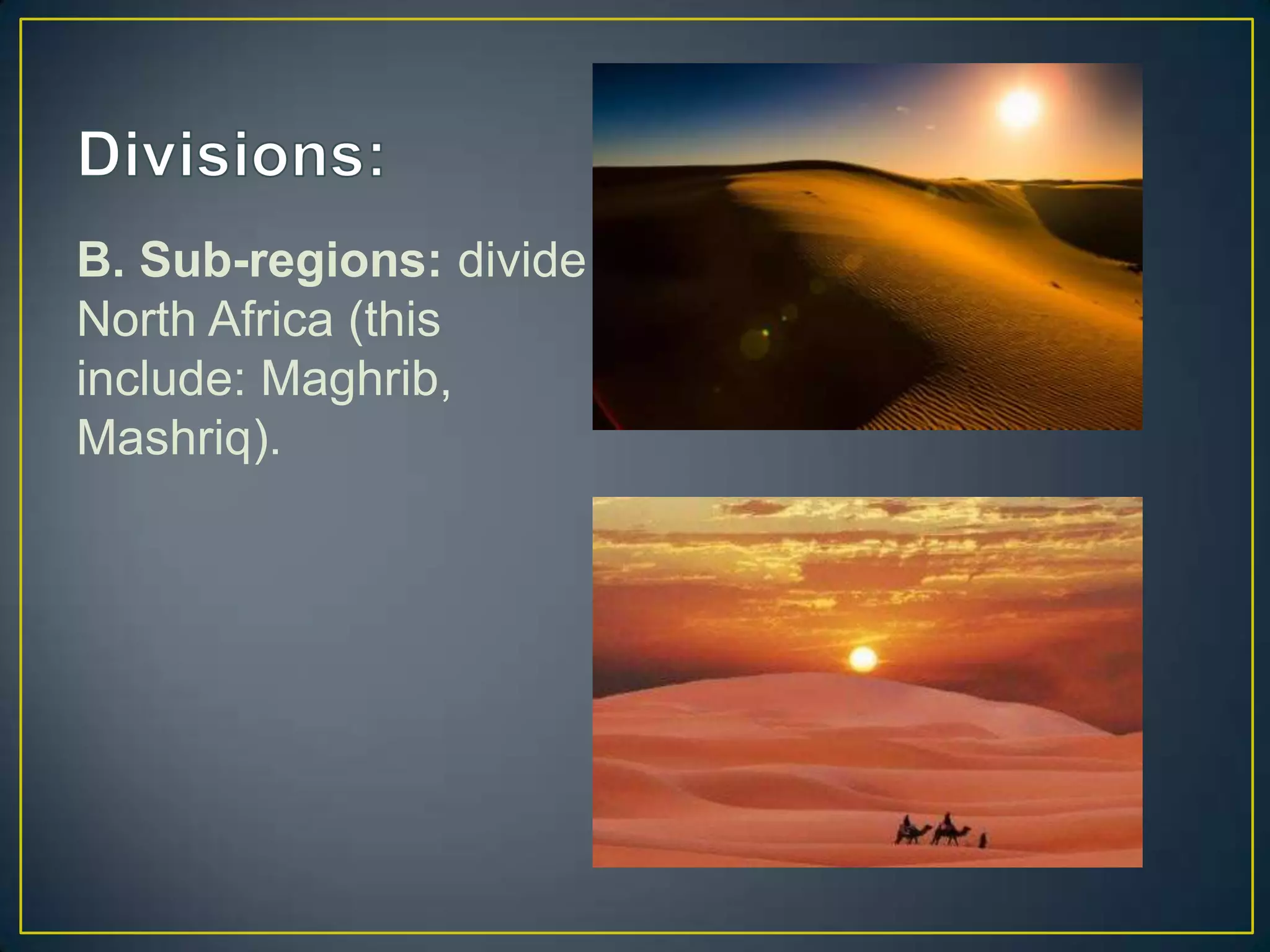 Divisions:

B. Sub-regions: divide North Africa (this include: Maghrib, Mashriq).